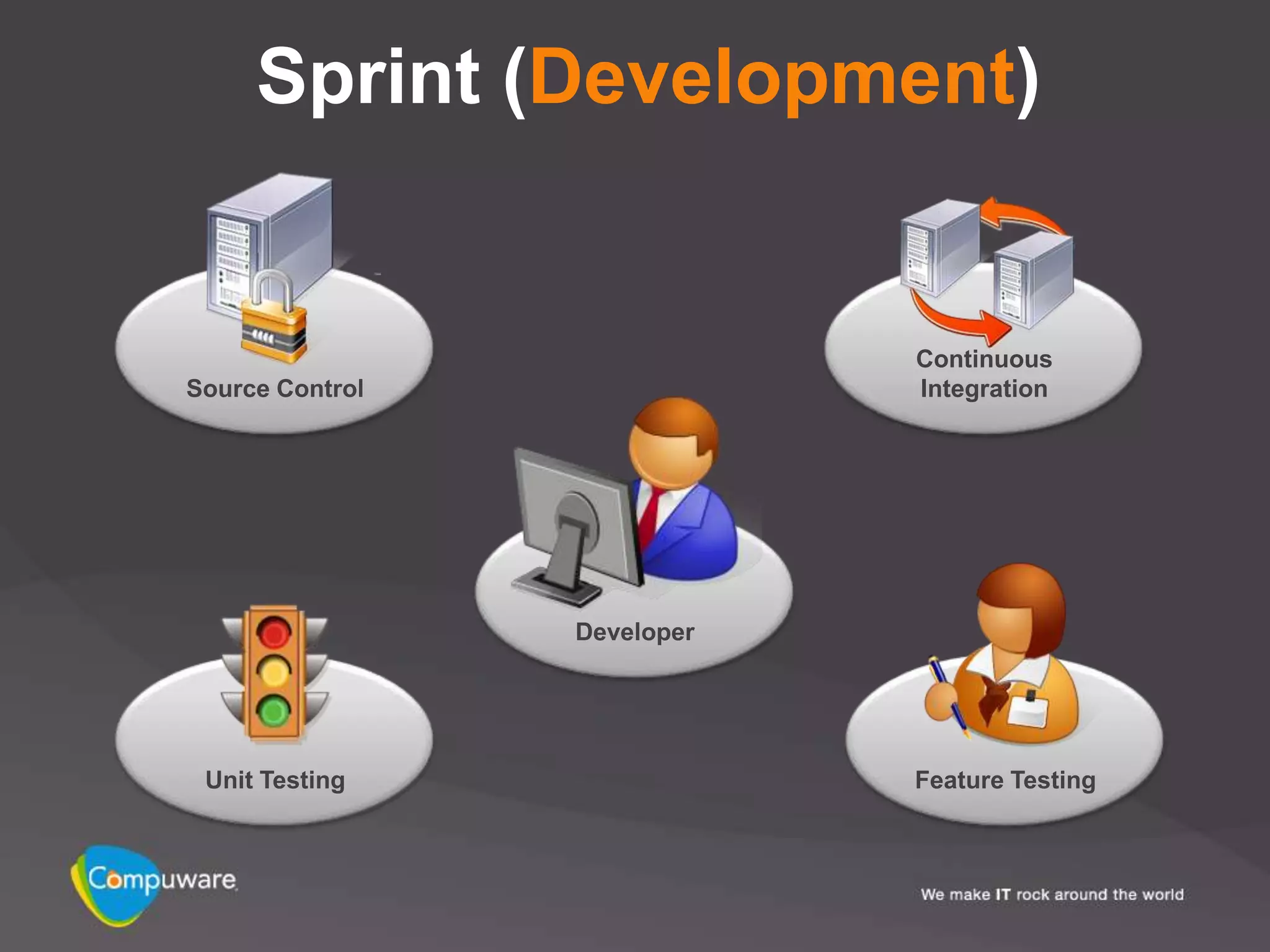 Sprint (Development)

Source Control

Continuous Integration

Developer

Unit Testing

Feature Testing

Compuware

We make IT rock around the world